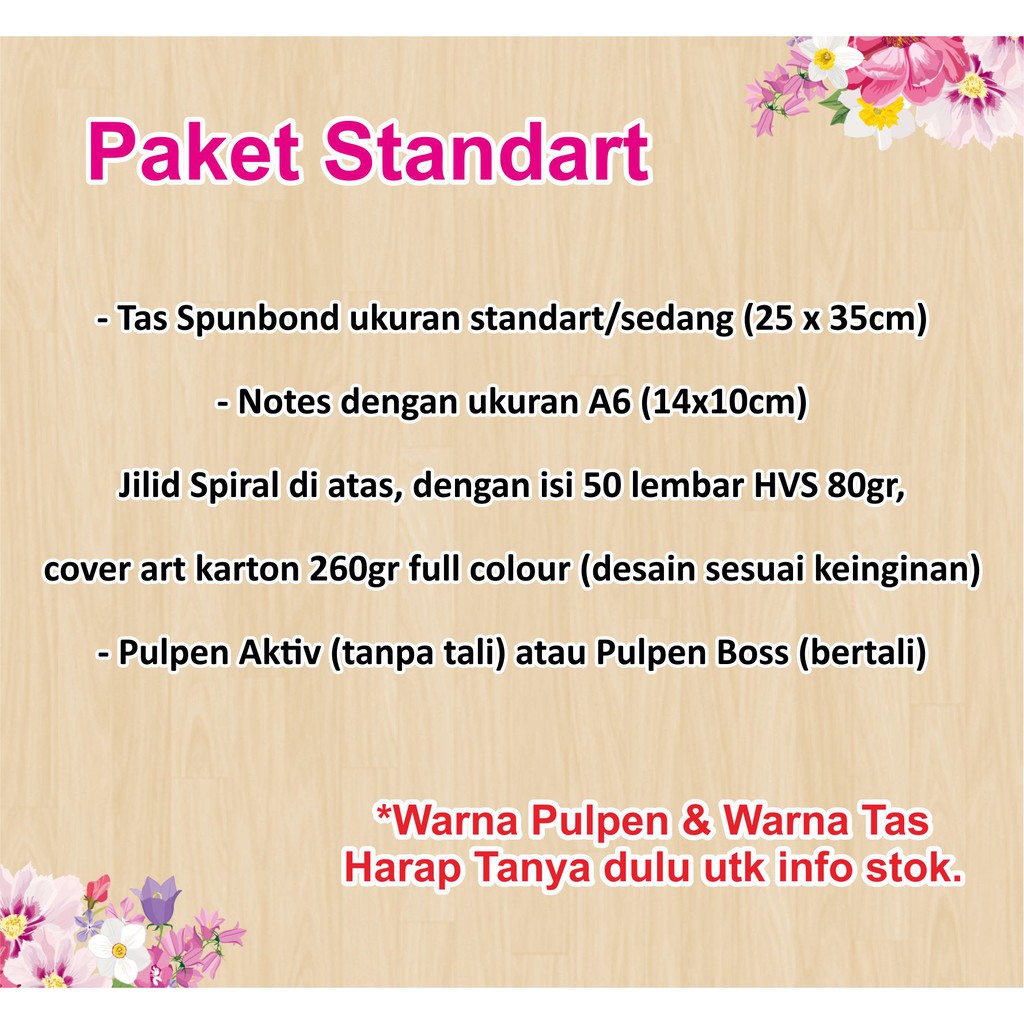 Paket Standart

- Tas Spunbond ukuran standart/sedang (25 x 35cm)

- Notes dengan ukuran A6 (14x10cm)

Jilid Spiral di atas, dengan isi 50 lembar HVS 80gr,

cover art karton 260gr full colour (desain sesuai keinginan)

- Pulpen Aktiv (tanpa tali) atau Pulpen Boss (bertali)

*Warna Pulpen & Warna Tas
Harap Tanya dulu utk info stok.